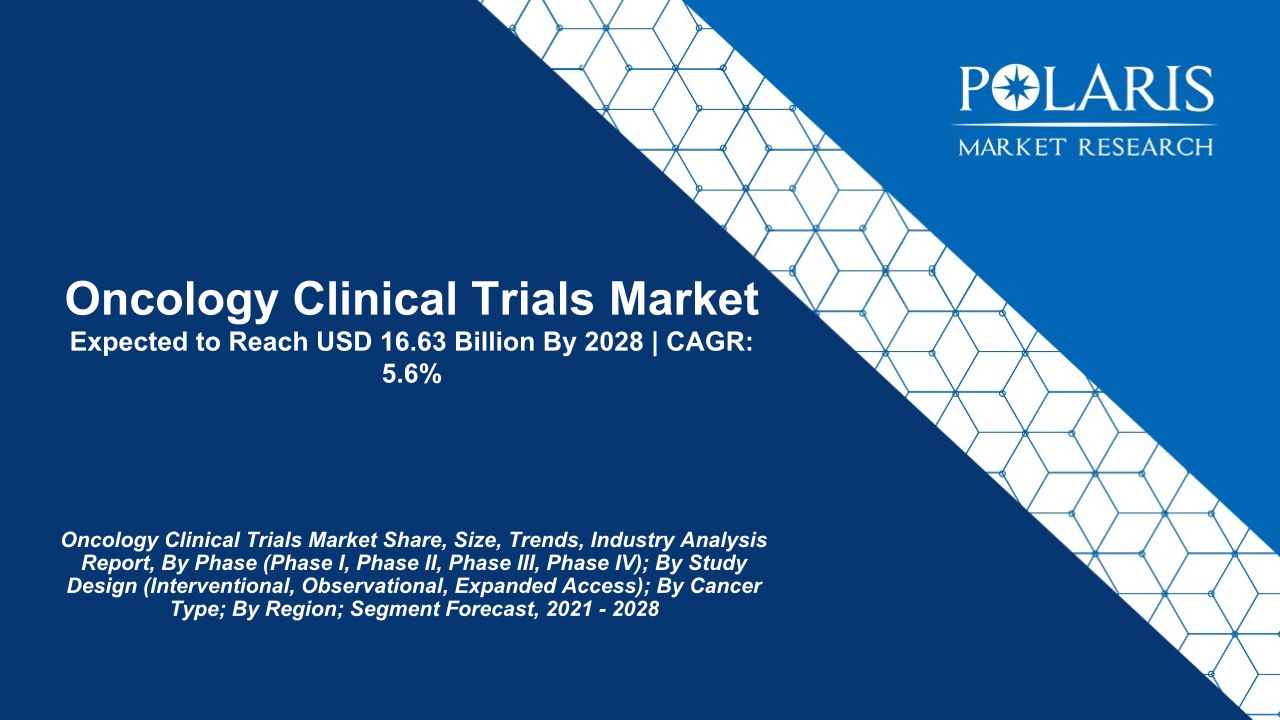 POLARIS
MARKET RESEARCH

Oncology Clinical Trials Market
Expected to Reach USD 16.63 Billion By 2028 | CAGR: 5.6%

Oncology Clinical Trials Market Share, Size, Trends, Industry Analysis Report, By Phase (Phase I, Phase II, Phase III, Phase IV); By Study Design (Interventional, Observational, Expanded Access); By Cancer Type; By Region; Segment Forecast, 2021 - 2028